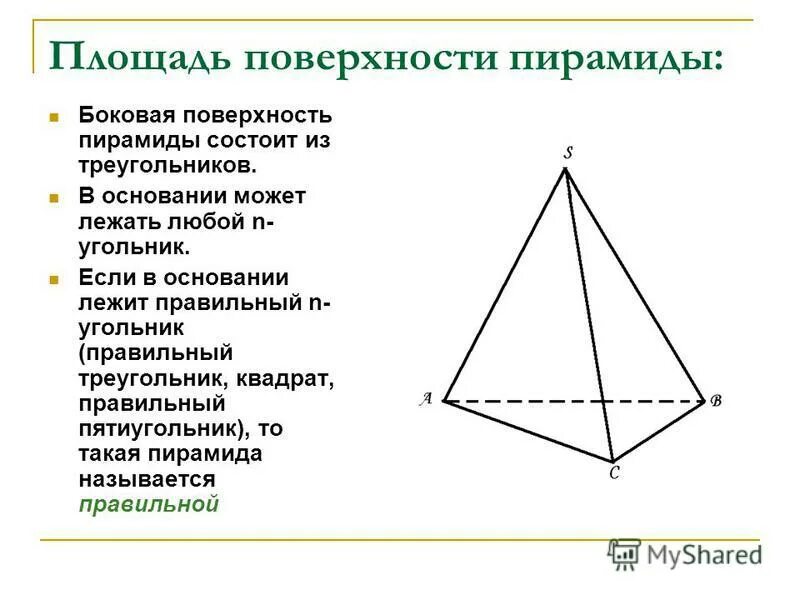 Площадь поверхности пирамиды:

Боковая поверхность пирамиды состоит из треугольников.

В основании может лежать любой n-угольник.

Если в основании лежит правильный n-угольник (правильный треугольник, квадрат, правильный пятиугольник), то такая пирамида называется правильной

S

A

B

C

MyShared